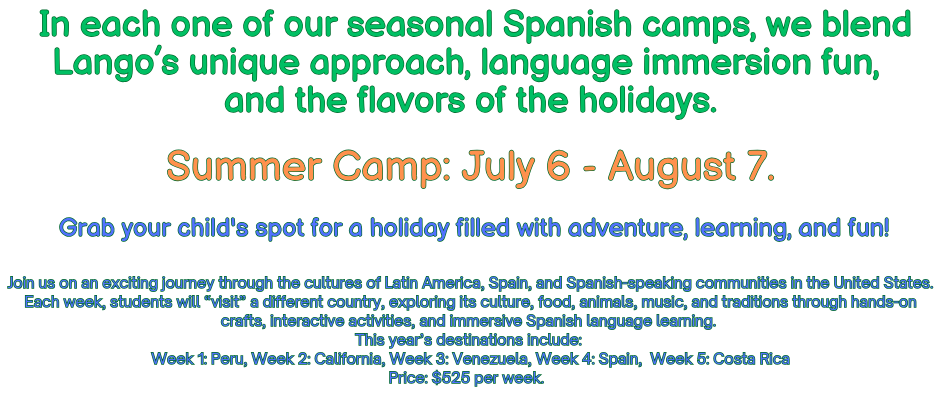 In each one of our seasonal Spanish camps, we blend Lango's unique approach, language immersion fun, and the flavors of the holidays.

Summer Camp: July 6 - August 7.

Grab your child's spot for a holiday filled with adventure, learning, and fun!

Join us on an exciting journey through the cultures of Latin America, Spain, and Spanish-speaking communities in the United States. Each week, students will "visit" a different country, exploring its culture, food, animals, music, and traditions through hands-on crafts, interactive activities, and immersive Spanish language learning.
This year's destinations include:
Week 1: Peru, Week 2: California, Week 3: Venezuela, Week 4: Spain, Week 5: Costa Rica
Price: $525 per week.